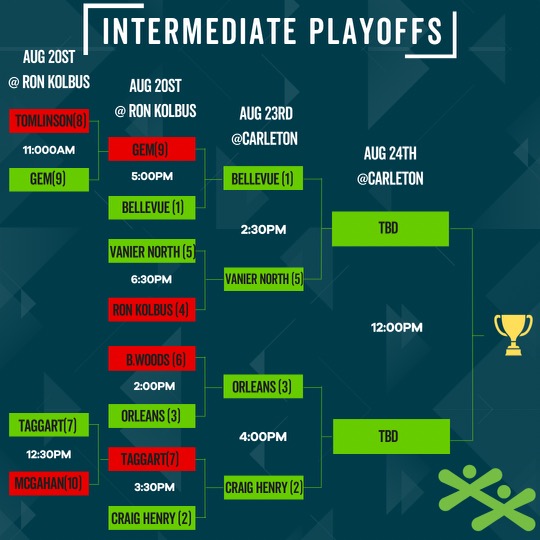 INTERMEDIATE PLAYOFFS

AUG 20ST
@ RON KOLBUS

TOMLINSON(8)
11:000AM
GEM(9)

TAGGART(7)
12:30PM
MCGAHAN(10)

AUG 20ST
@ RON KOLBUS

GEM(9)
5:00PM
BELLEVUE (1)

VANIER NORTH (5)
6:30PM
RON KOLBUS (4)

B.WOODS (6)
2:00PM
ORLEANS (3)

TAGGART(7)
3:30PM
CRAIG HENRY (2)

AUG 23RD
@CARLETON

BELLEVUE (1)
2:30PM
VANIER NORTH (5)

ORLEANS (3)
4:00PM
CRAIG HENRY (2)

AUG 24TH
@CARLETON

TBD
12:00PM
TBD